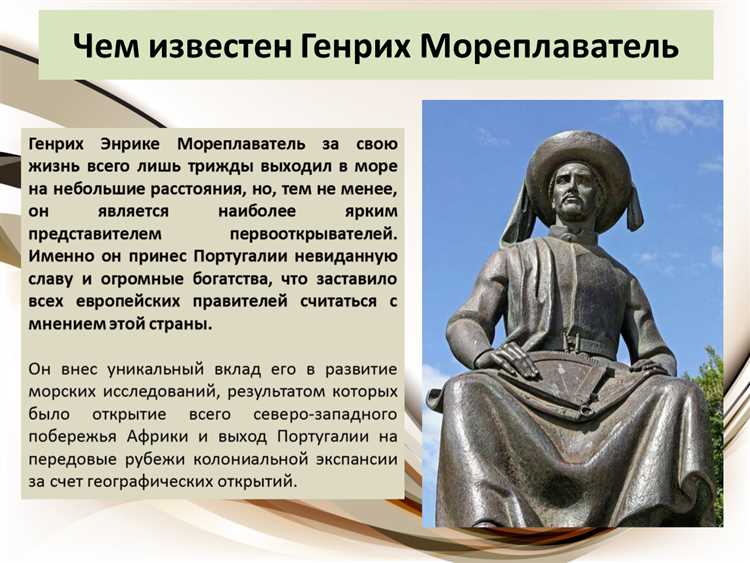 Чем известен Генрих Мореплаватель

Генрих Энрике Мореплаватель за свою жизнь всего лишь трижды выходил в море на небольшие расстояния, но, тем не менее, он является наиболее ярким представителем первооткрывателей. Именно он принес Португалии невиданную славу и огромные богатства, что заставило всех европейских правителей считаться с мнением этой страны.

Он внес уникальный вклад его в развитие морских исследований, результатом которых было открытие всего северо-западного побережья Африки и выход Португалии на передовые рубежи колониальной экспансии за счет географических открытий.